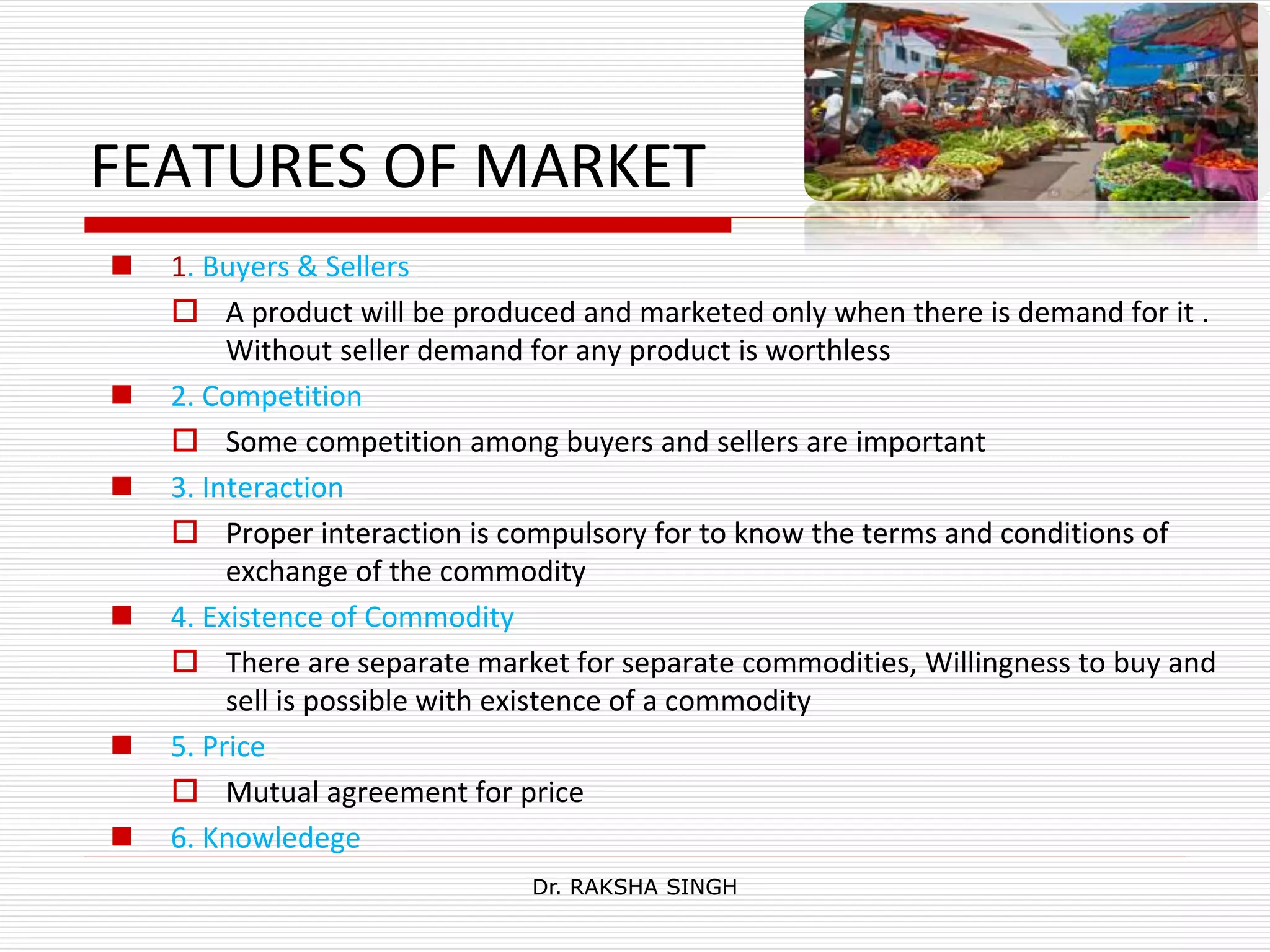 FEATURES OF MARKET

1. Buyers & Sellers

A product will be produced and marketed only when there is demand for it . Without seller demand for any product is worthless

2. Competition

Some competition among buyers and sellers are important

3. Interaction

Proper interaction is compulsory for to know the terms and conditions of exchange of the commodity

4. Existence of Commodity

There are separate market for separate commodities, Willingness to buy and sell is possible with existence of a commodity

5. Price

Mutual agreement for price

6. Knowledege

Dr. RAKSHA SINGH